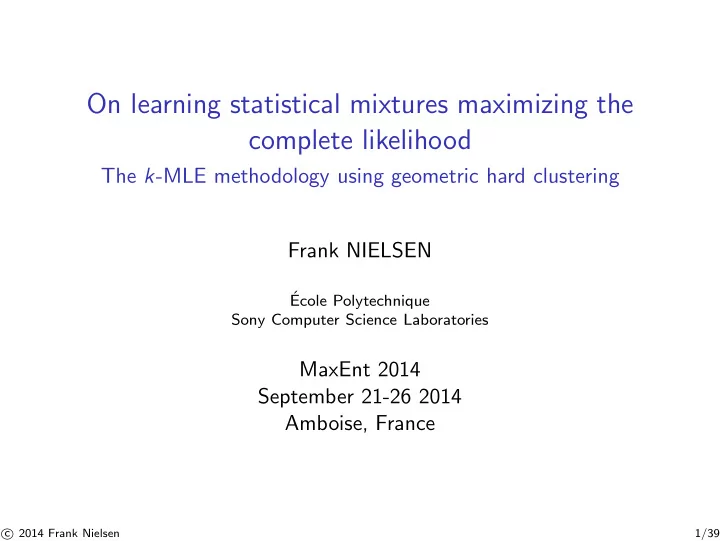 On learning statistical mixtures maximizing the complete likelihood
The $k$-MLE methodology using geometric hard clustering

Frank NIELSEN

École Polytechnique
Sony Computer Science Laboratories

MaxEnt 2014
September 21-26 2014
Amboise, France

© 2014 Frank Nielsen

1/39